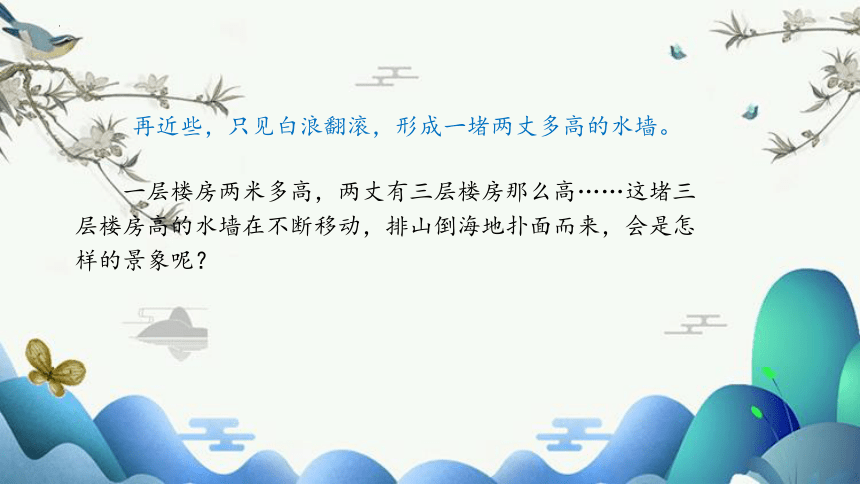 再近些，只见白浪翻滚，形成一堵两丈多高的水墙。

一层楼房两米多高，两丈有三层楼房那么高……这堵三层楼房高的水墙在不断移动，排山倒海地扑面而来，会是怎样的景象呢？